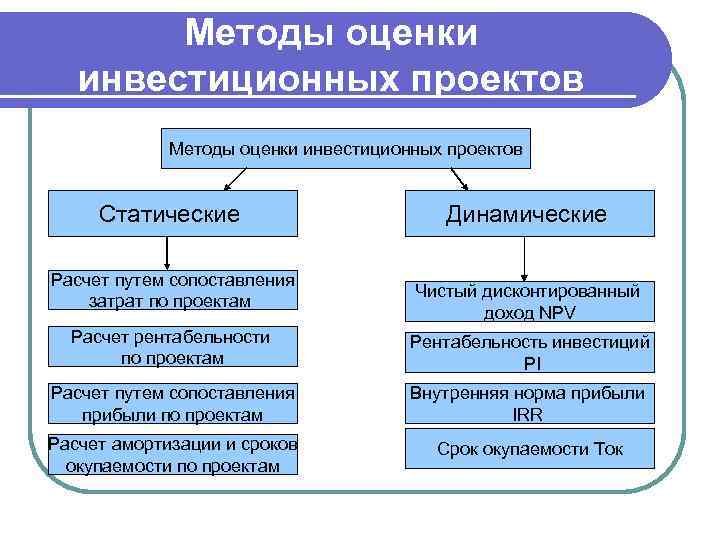 Методы оценки инвестиционных проектов

Методы оценки инвестиционных проектов

Статические

Расчет путем сопоставления затрат по проектам

Расчет рентабельности по проектам

Расчет путем сопоставления прибыли по проектам

Расчет амортизации и сроков окупаемости по проектам

Динамические

Чистый дисконтированный доход NPV

Рентабельность инвестиций PI

Внутренняя норма прибыли IRR

Срок окупаемости Ток